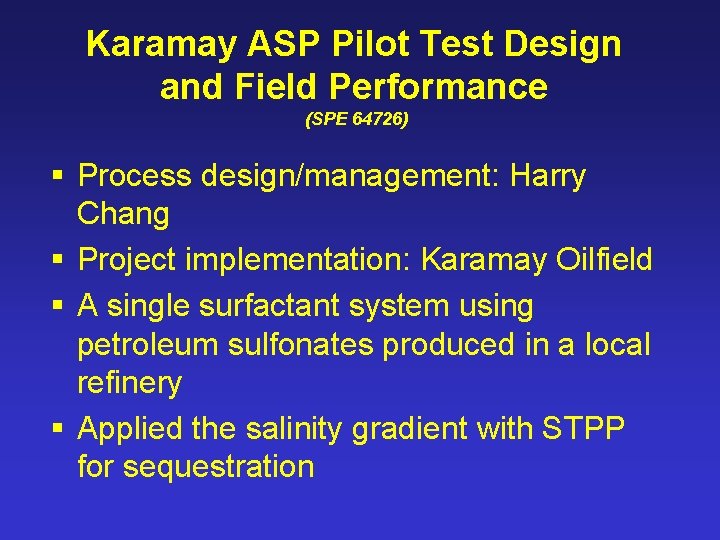 Karamay ASP Pilot Test Design and Field Performance
(SPE 64726)

▪ Process design/management: Harry Chang
▪ Project implementation: Karamay Oilfield
▪ A single surfactant system using petroleum sulfonates produced in a local refinery
▪ Applied the salinity gradient with STPP for sequestration